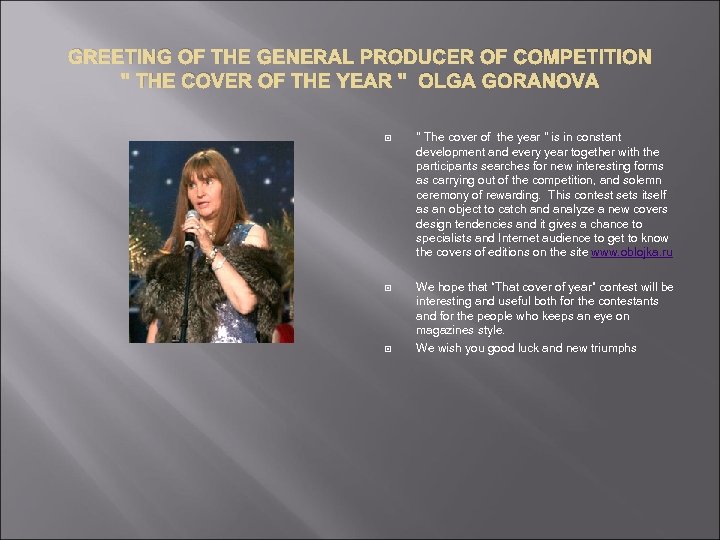 GREETING OF THE GENERAL PRODUCER OF COMPETITION " THE COVER OF THE YEAR " OLGA GORANOVA

" The cover of the year " is in constant development and every year together with the participants searches for new interesting forms as carrying out of the competition, and solemn ceremony of rewarding. This contest sets itself as an object to catch and analyze a new covers design tendencies and it gives a chance to specialists and Internet audience to get to know the covers of editions on the site www.oblojka.ru

We hope that "That cover of year" contest will be interesting and useful both for the contestants and for the people who keeps an eye on magazines style.

We wish you good luck and new triumphs